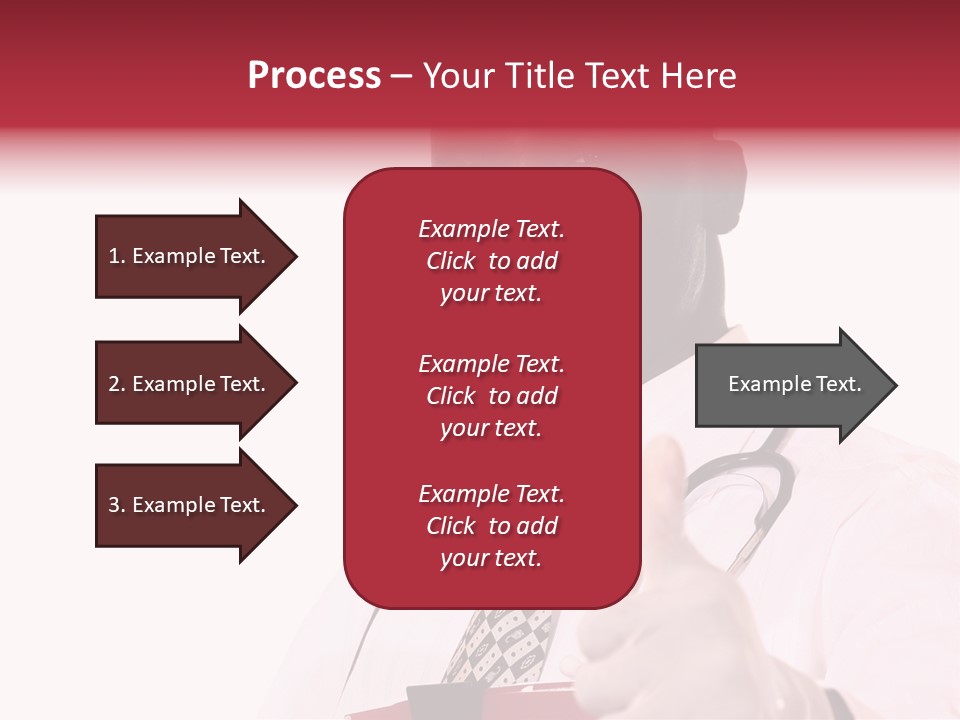 Process – Your Title Text Here

1. Example Text.

2. Example Text.

3. Example Text.

Example Text. Click to add your text.

Example Text. Click to add your text.

Example Text. Click to add your text.

Example Text.